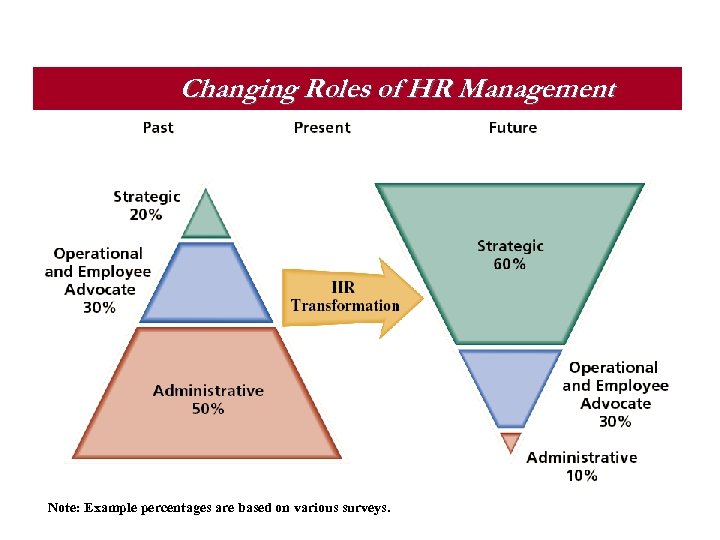 Changing Roles of HR Management

Past

Present

Future

Strategic
20%

Operational and Employee Advocate
30%

Administrative
50%

HR Transformation

Strategic
60%

Operational and Employee Advocate
30%

Administrative
10%

Note: Example percentages are based on various surveys.